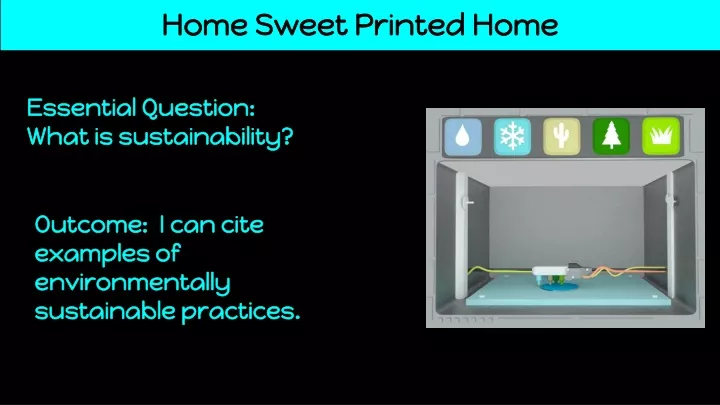 Home Sweet Printed Home

Essential Question:
What is sustainability?

Outcome: I can cite examples of environmentally sustainable practices.